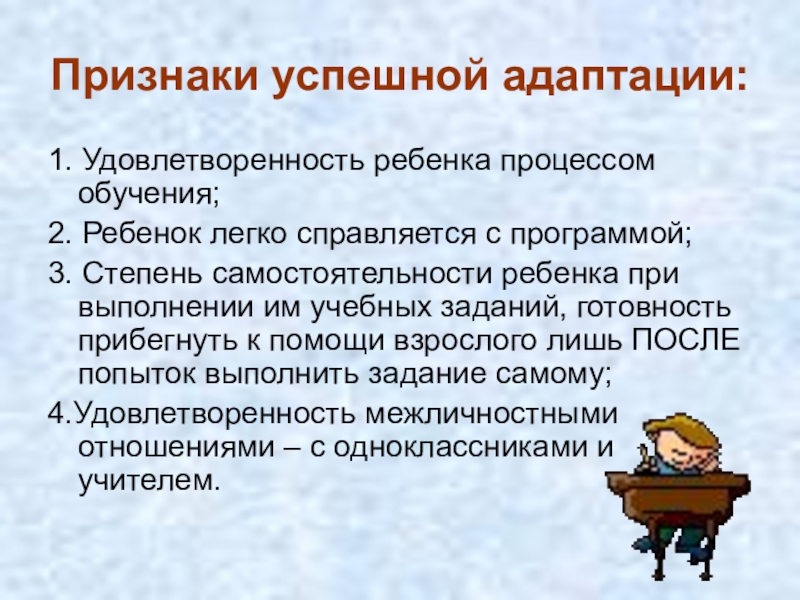 Признаки успешной адаптации:

1. Удовлетворенность ребенка процессом обучения;

2. Ребенок легко справляется с программой;

3. Степень самостоятельности ребенка при выполнении им учебных заданий, готовность прибегнуть к помощи взрослого лишь ПОСЛЕ попыток выполнить задание самому;

4.Удовлетворенность межличностными отношениями – с одноклассниками и учителем.